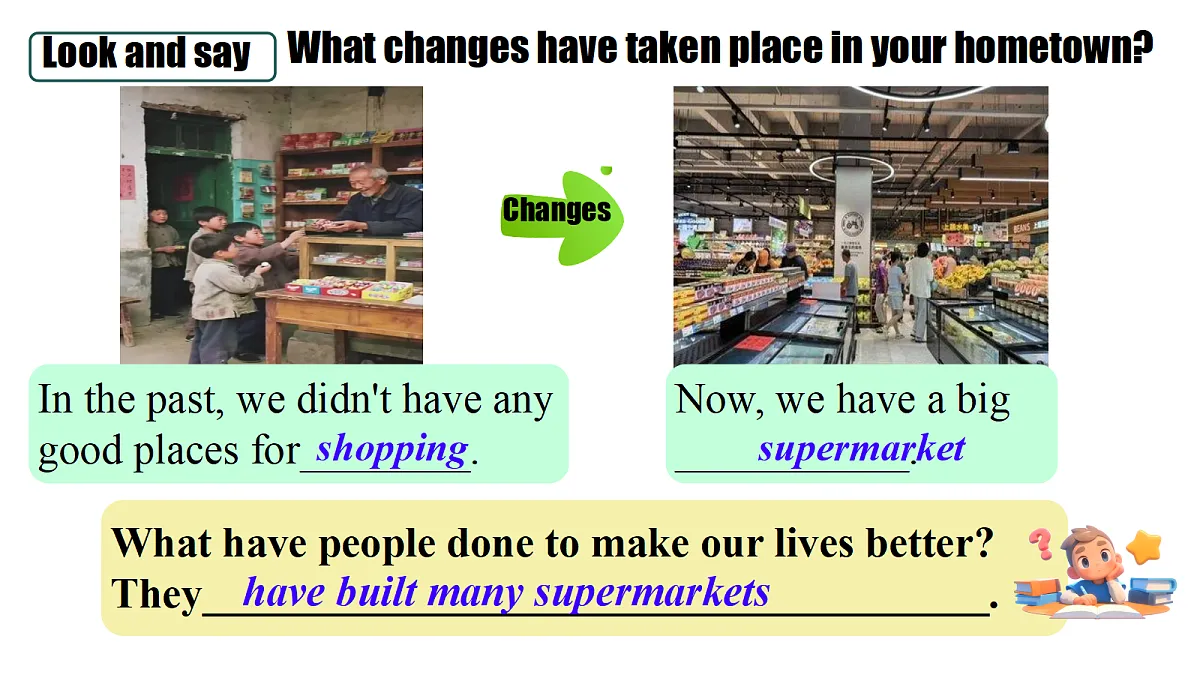 Look and say What changes have taken place in your hometown?

Changes

In the past, we didn't have any good places for shopping.

Now, we have a big supermarket.

What have people done to make our lives better?
They have built many supermarkets.